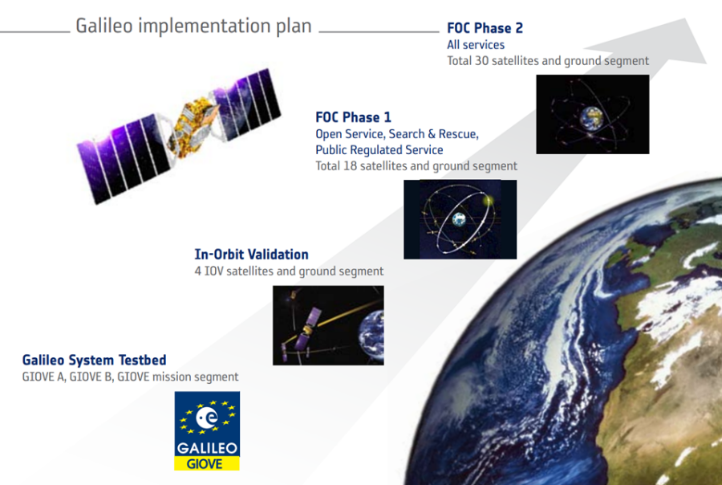 Galileo implementation plan

FOC Phase 2
All services
Total 30 satellites and ground segment

FOC Phase 1
Open Service, Search & Rescue, Public Regulated Service
Total 18 satellites and ground segment

In-Orbit Validation
4 IOV satellites and ground segment

Galileo System Testbed
GIOVE A, GIOVE B, GIOVE mission segment

GALILEO
GIOVE